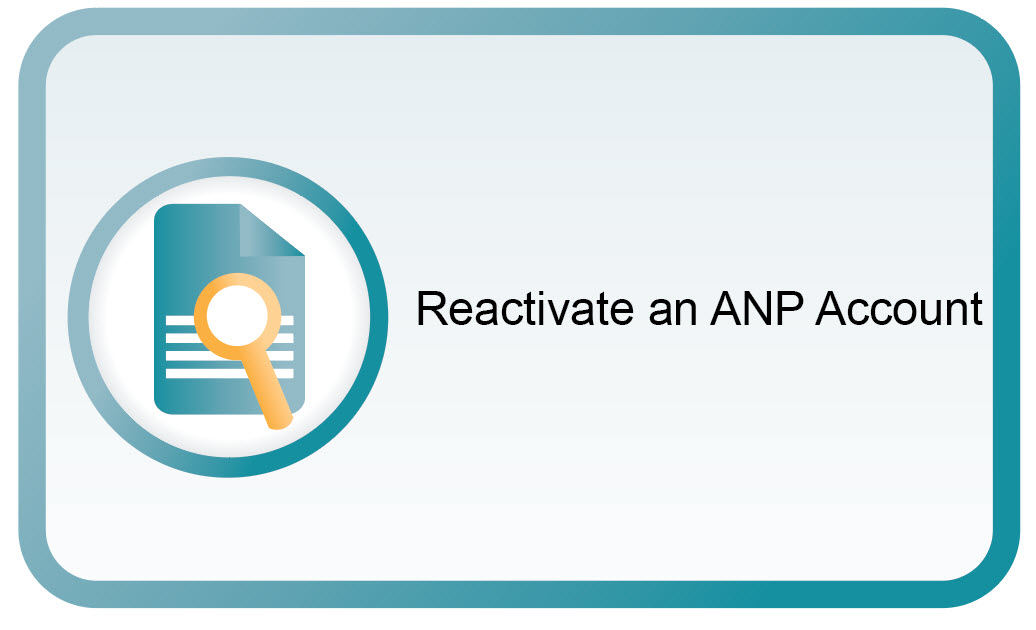 Reactivate an ANP Account